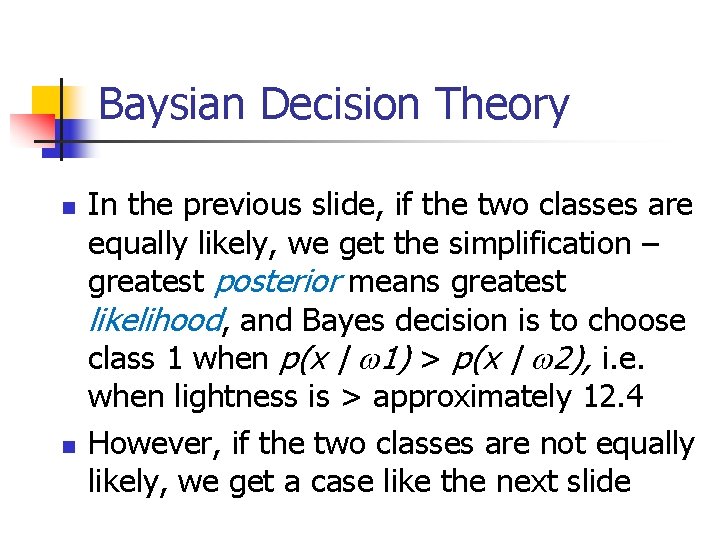 Baysian Decision Theory

In the previous slide, if the two classes are equally likely, we get the simplification – greatest posterior means greatest likelihood, and Bayes decision is to choose class 1 when $p(x \mid \omega 1) > p(x \mid \omega 2)$, i.e. when lightness is > approximately 12.4

However, if the two classes are not equally likely, we get a case like the next slide